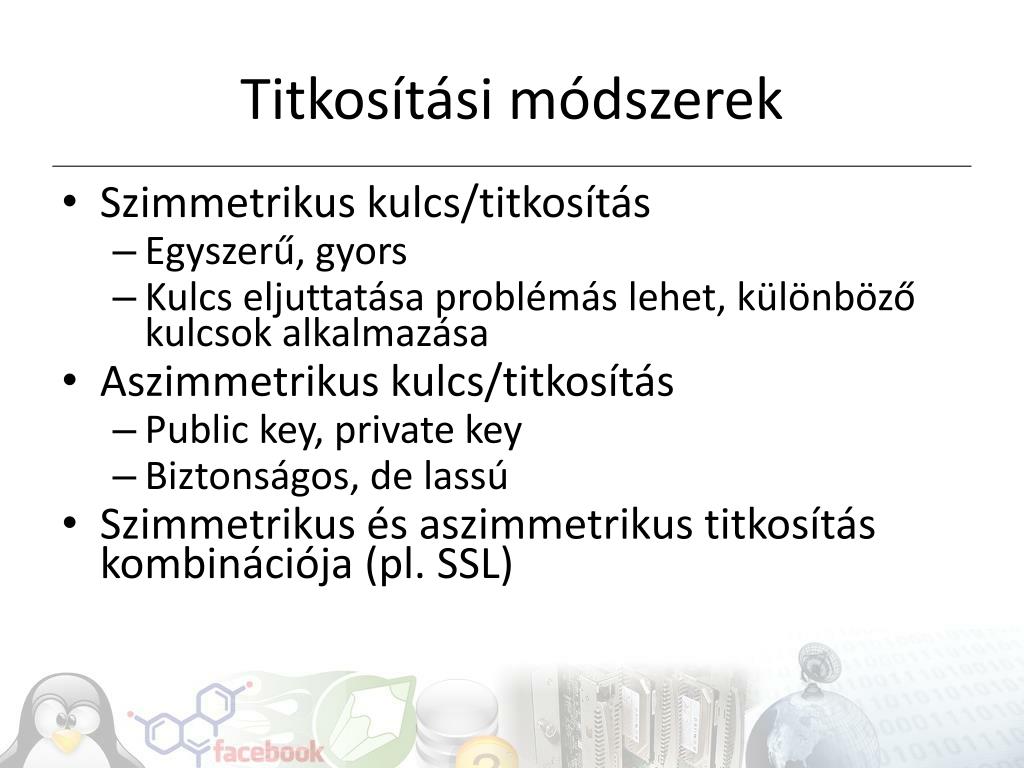 Titkosítási módszerek

• Szimmetrikus kulcs/titkosítás
– Egyszerű, gyors
– Kulcs eljuttatása problémás lehet, különböző kulcsok alkalmazása
• Aszimmetrikus kulcs/titkosítás
– Public key, private key
– Biztonságos, de lassú
• Szimmetrikus és aszimmetrikus titkosítás kombinációja (pl. SSL)

facebook